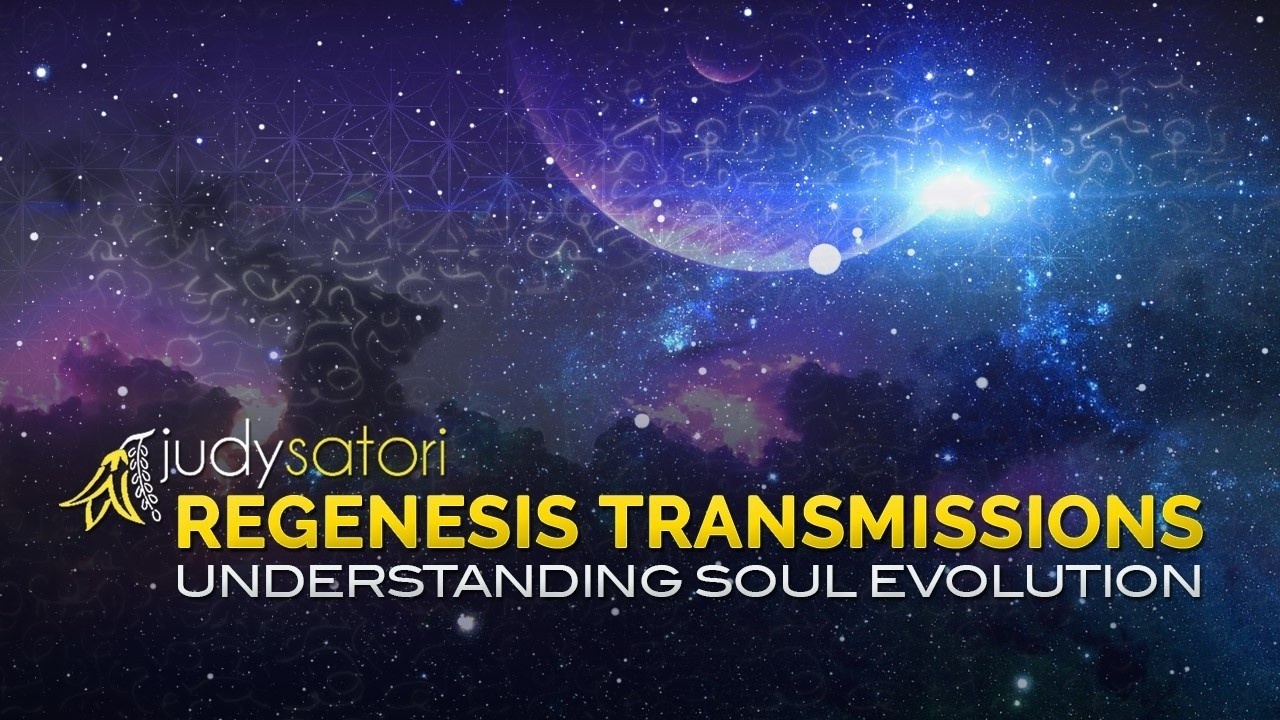 judysatori
REGENESIS TRANSMISSIONS
UNDERSTANDING SOUL EVOLUTION